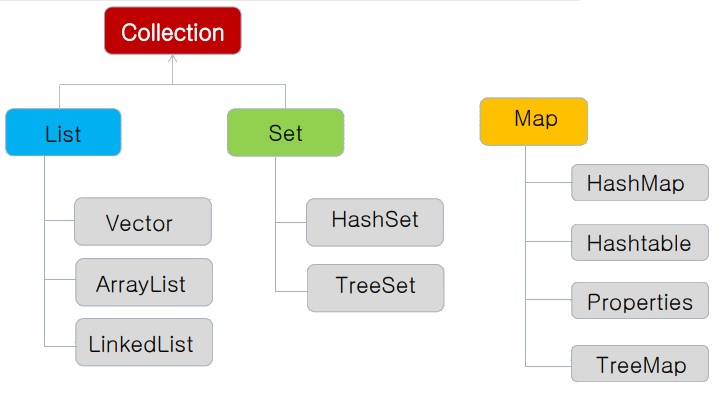 Collection

List

Vector

ArrayList

LinkedList

Set

HashSet

TreeSet

Map

HashMap

Hashtable

Properties

TreeMap